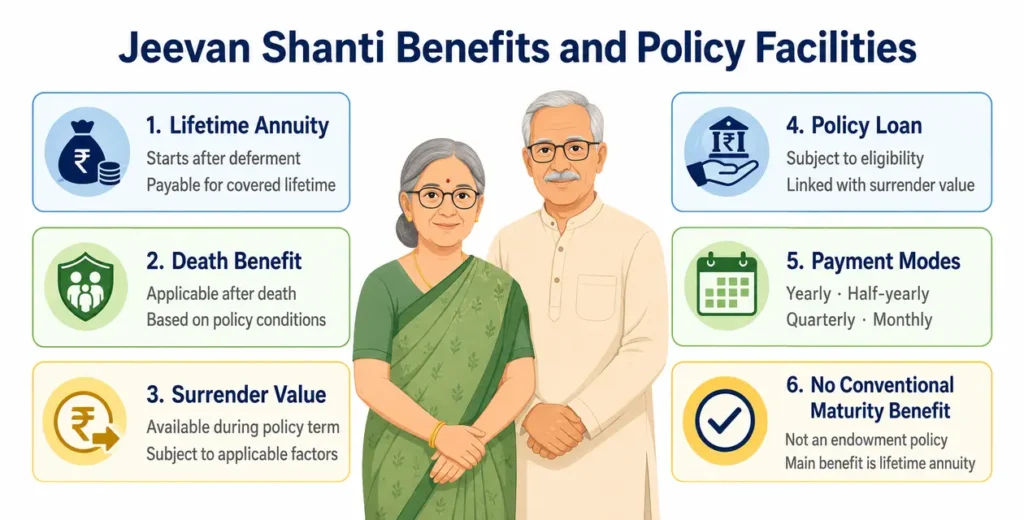 Jeevan Shanti Benefits and Policy Facilities

₹

1. Lifetime Annuity
Starts after deferment
Payable for covered lifetime

2. Death Benefit
Applicable after death
Based on policy conditions

₹

3. Surrender Value
Available during policy term
Subject to applicable factors

₹

4. Policy Loan
Subject to eligibility
Linked with surrender value

5. Payment Modes
Yearly · Half-yearly
Quarterly · Monthly

6. No Conventional Maturity Benefit
Not an endowment policy
Main benefit is lifetime annuity